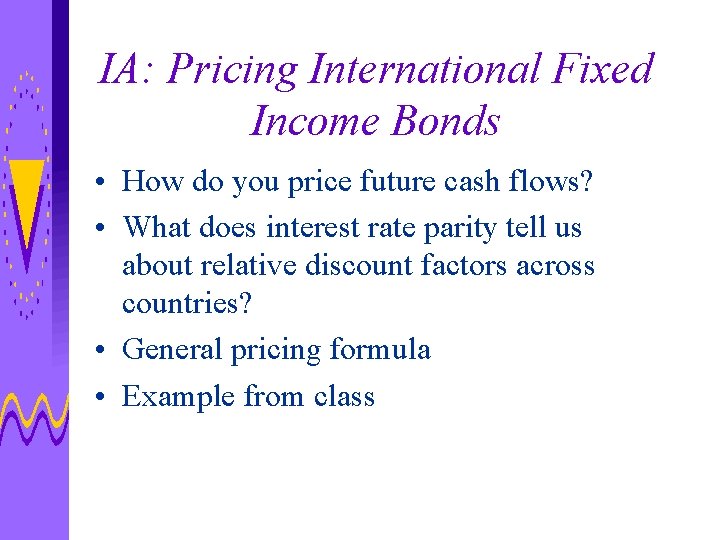 IA: Pricing International Fixed Income Bonds

• How do you price future cash flows?
• What does interest rate parity tell us about relative discount factors across countries?
• General pricing formula
• Example from class